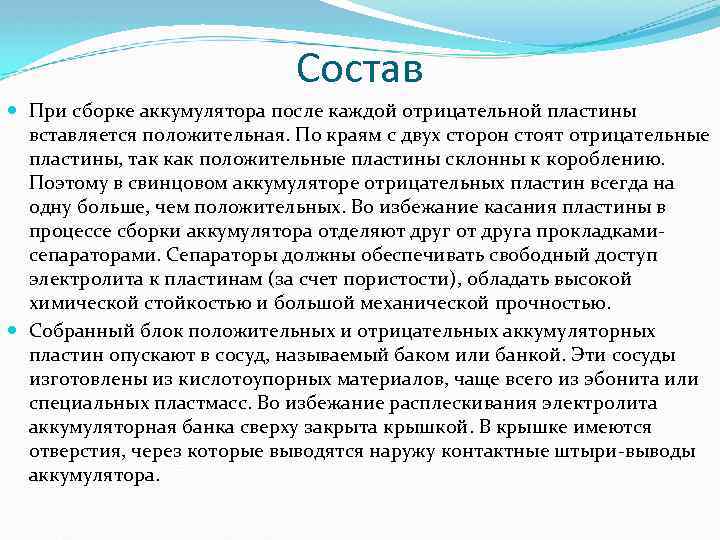 Состав

При сборке аккумулятора после каждой отрицательной пластины вставляется положительная. По краям с двух сторон стоят отрицательные пластины, так как положительные пластины склонны к короблению. Поэтому в свинцовом аккумуляторе отрицательных пластин всегда на одну больше, чем положительных. Во избежание касания пластины в процессе сборки аккумулятора отделяют друг от друга прокладками-сепараторами. Сепараторы должны обеспечивать свободный доступ электролита к пластинам (за счет пористости), обладать высокой химической стойкостью и большой механической прочностью.

Собранный блок положительных и отрицательных аккумуляторных пластин опускают в сосуд, называемый баком или банкой. Эти сосуды изготовлены из кислотоупорных материалов, чаще всего из эбонита или специальных пластмасс. Во избежание расплескивания электролита аккумуляторная банка сверху закрыта крышкой. В крышке имеются отверстия, через которые выводятся наружу контактные штыри-выводы аккумулятора.